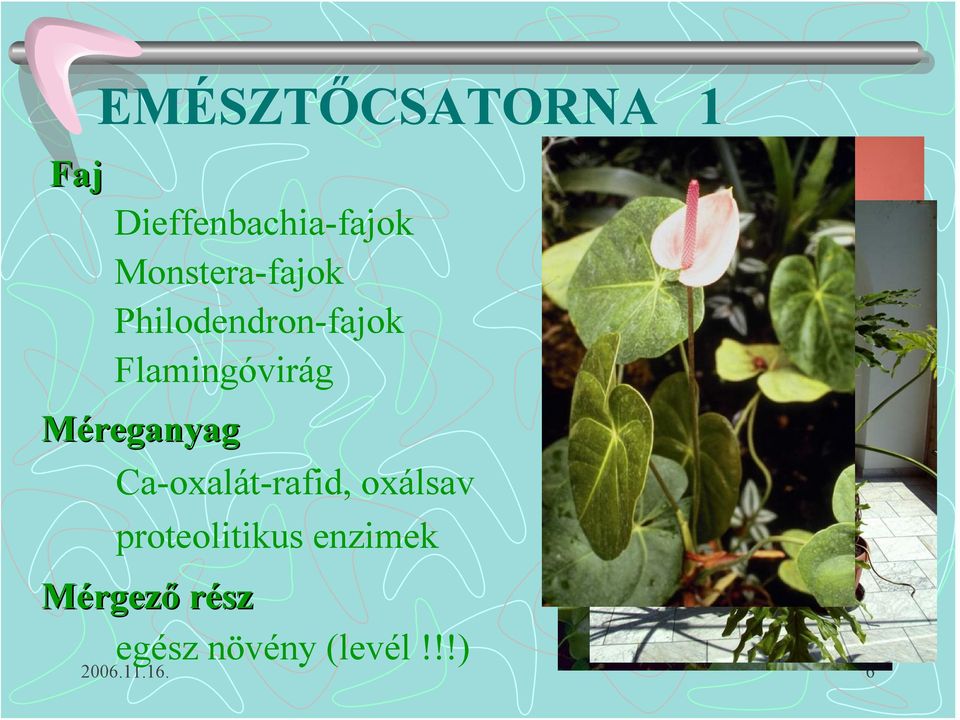 EMÉSZTŐCSATORNA 1

Faj

Dieffenbachia-fajok
Monstera-fajok
Philodendron-fajok
Flamingóvirág

Méreganyag

Ca-oxalát-rafid, oxálsav
proteolitikus enzimek

Mérgező rész

egész növény (levél !!!)

2006.11.16.

6